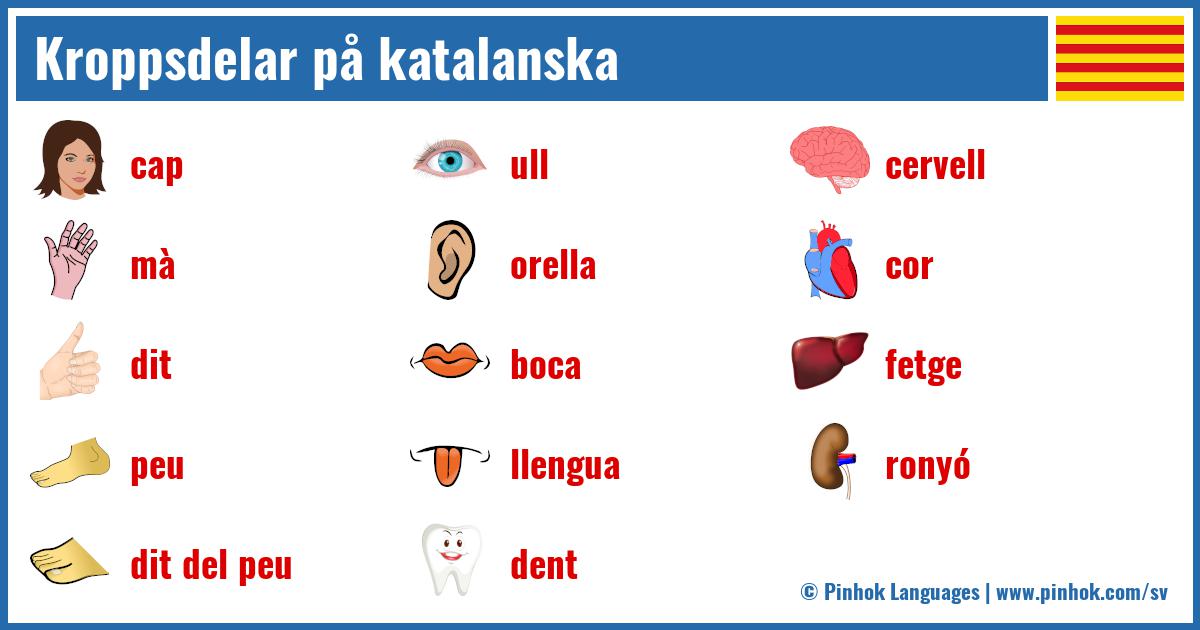 Kroppsdelar på katalanska

cap
mà
dit
peu
dit del peu

ull
orella
boca
llengua
dent

cervell
cor
fetge
ronyó

© Pinhok Languages | www.pinhok.com/sv